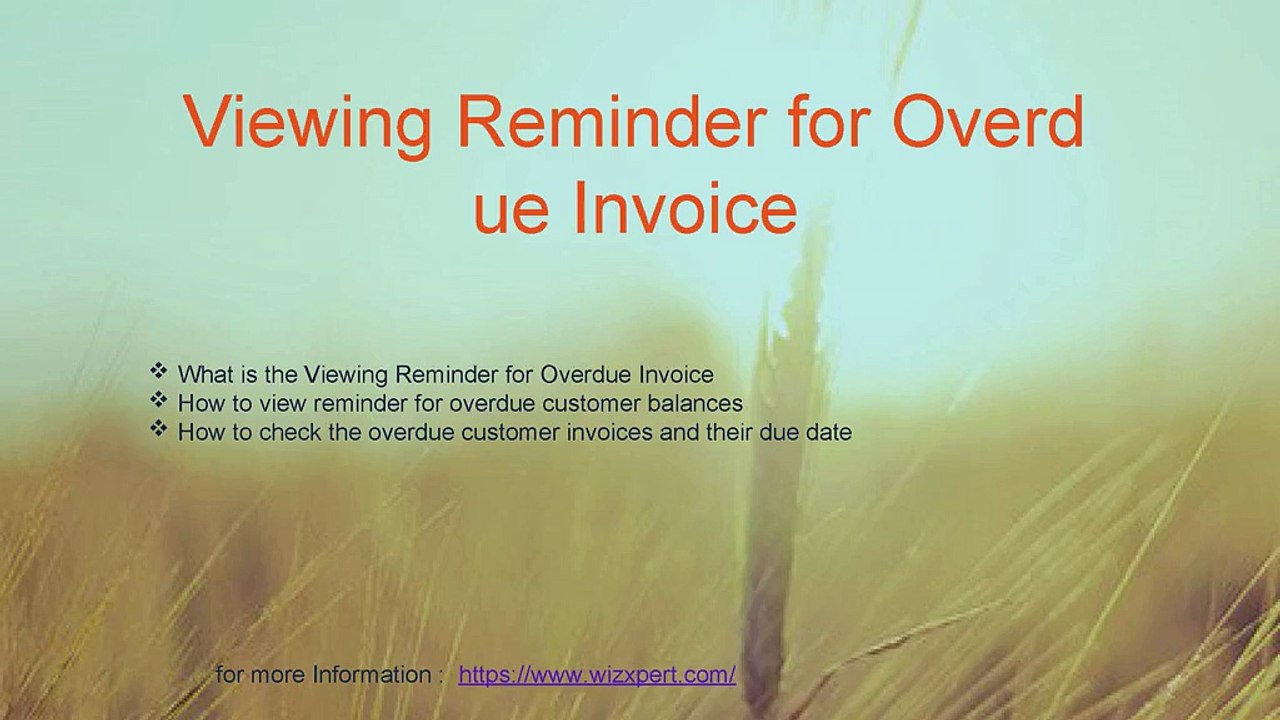 Viewing Reminder for Overd ue Invoice

❖ What is the Viewing Reminder for Overdue Invoice
❖ How to view reminder for overdue customer balances
❖ How to check the overdue customer invoices and their due date

for more Information : https://www.wizxpert.com/